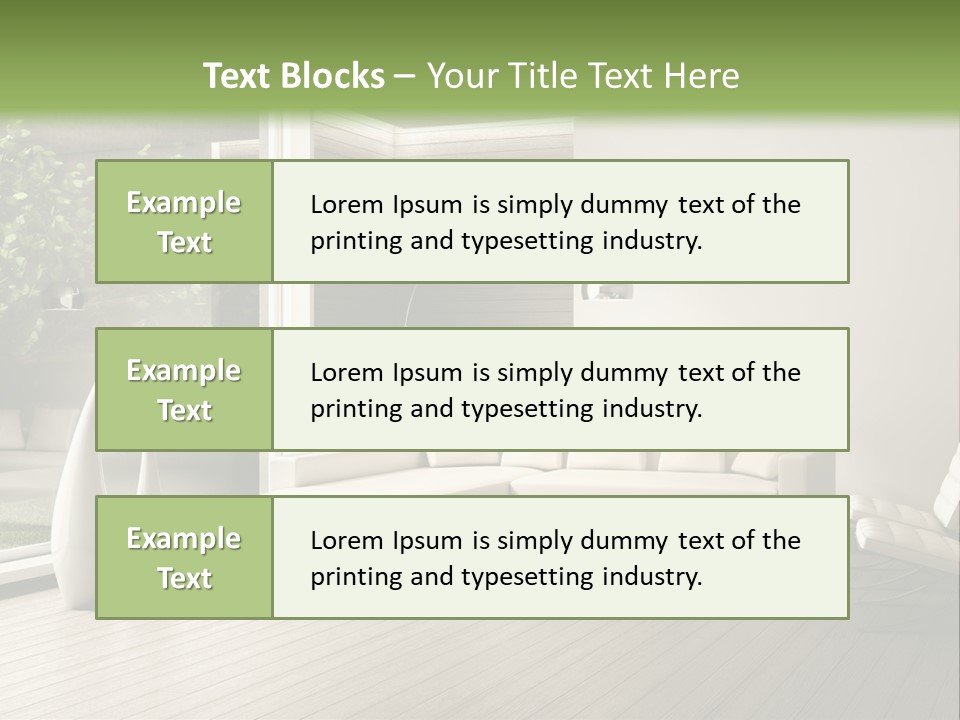 Text Blocks – Your Title Text Here

Example Text

Lorem Ipsum is simply dummy text of the printing and typesetting industry.

Example Text

Lorem Ipsum is simply dummy text of the printing and typesetting industry.

Example Text

Lorem Ipsum is simply dummy text of the printing and typesetting industry.